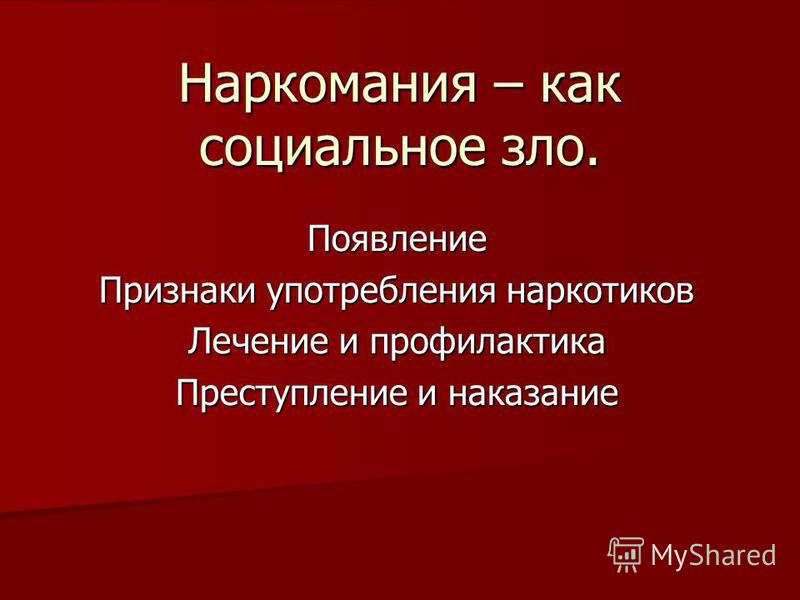 Наркомания – как социальное зло.

Появление
Признаки употребления наркотиков
Лечение и профилактика
Преступление и наказание

MyShared